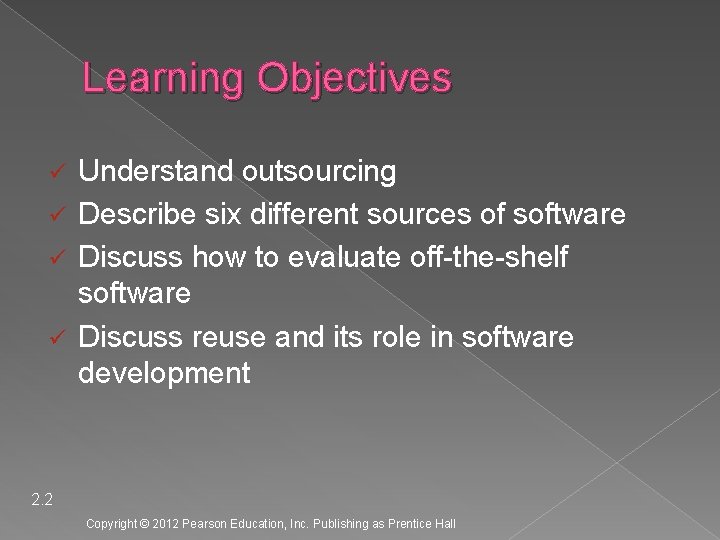 Learning Objectives

✓ Understand outsourcing
✓ Describe six different sources of software
✓ Discuss how to evaluate off-the-shelf software
✓ Discuss reuse and its role in software development

2.2

Copyright © 2012 Pearson Education, Inc. Publishing as Prentice Hall